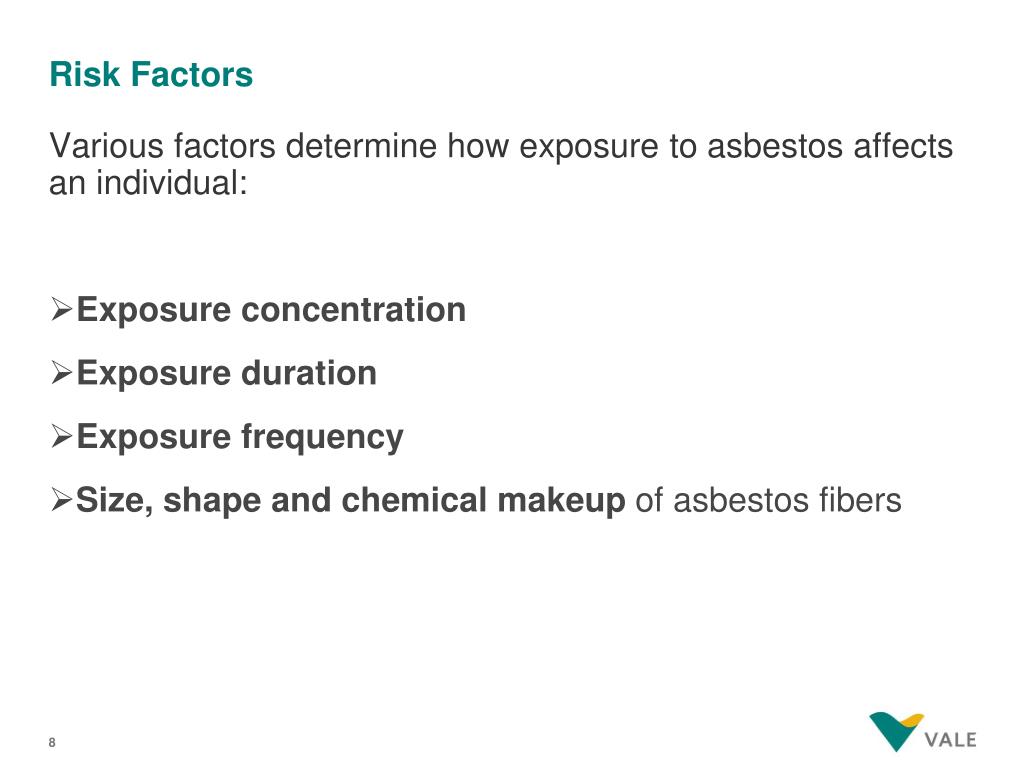 Risk Factors

Various factors determine how exposure to asbestos affects an individual:

➢Exposure concentration

➢Exposure duration

➢Exposure frequency

➢Size, shape and chemical makeup of asbestos fibers

8

VALE